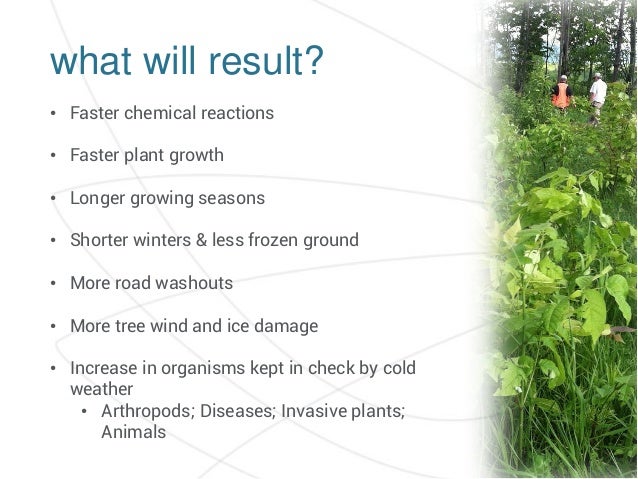 what will result?

• Faster chemical reactions

• Faster plant growth

• Longer growing seasons

• Shorter winters & less frozen ground

• More road washouts

• More tree wind and ice damage

• Increase in organisms kept in check by cold weather
  • Arthropods; Diseases; Invasive plants; Animals